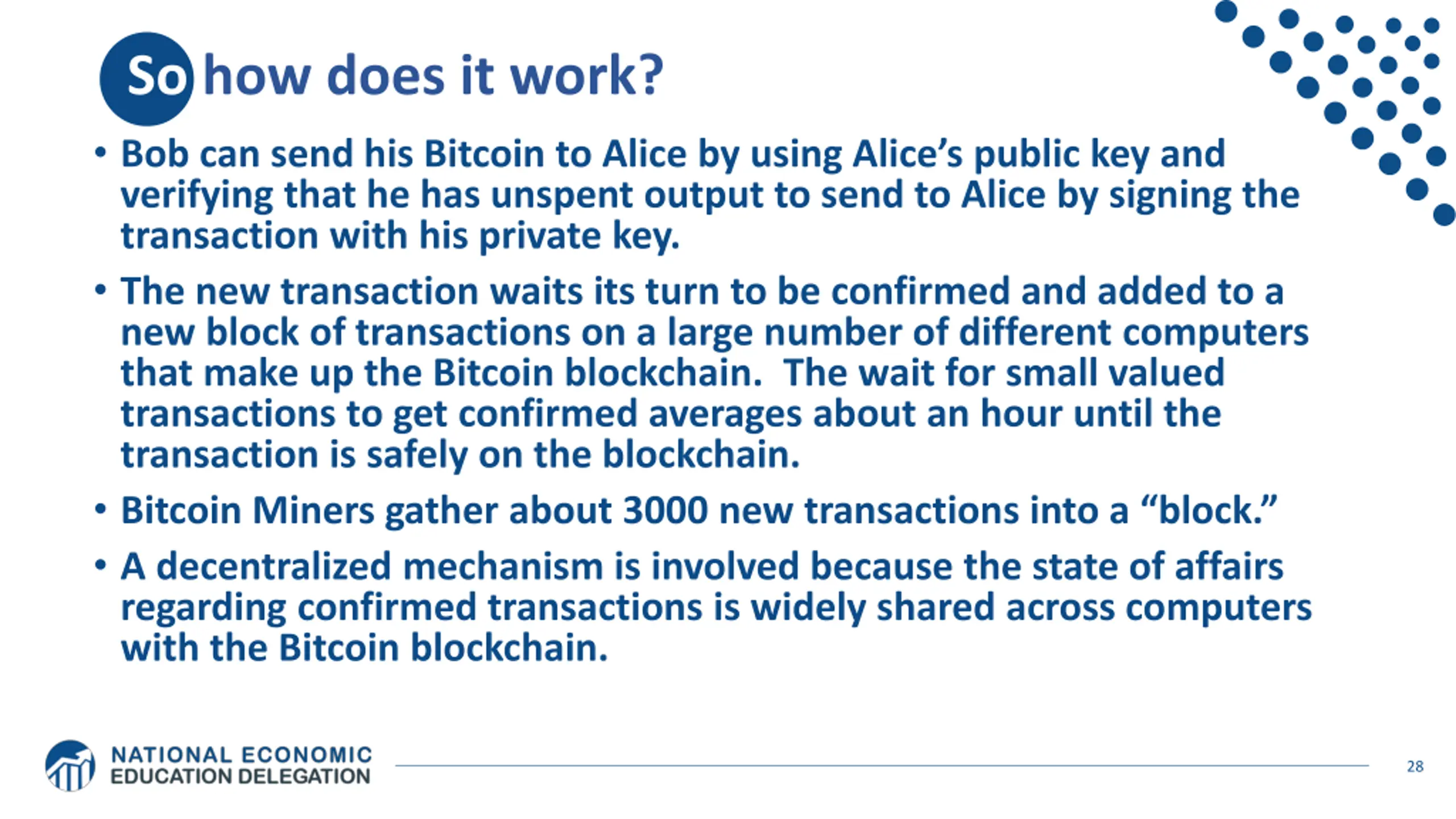 So how does it work?

• Bob can send his Bitcoin to Alice by using Alice's public key and verifying that he has unspent output to send to Alice by signing the transaction with his private key.

• The new transaction waits its turn to be confirmed and added to a new block of transactions on a large number of different computers that make up the Bitcoin blockchain. The wait for small valued transactions to get confirmed averages about an hour until the transaction is safely on the blockchain.

• Bitcoin Miners gather about 3000 new transactions into a "block."

• A decentralized mechanism is involved because the state of affairs regarding confirmed transactions is widely shared across computers with the Bitcoin blockchain.

NATIONAL ECONOMIC EDUCATION DELEGATION

28